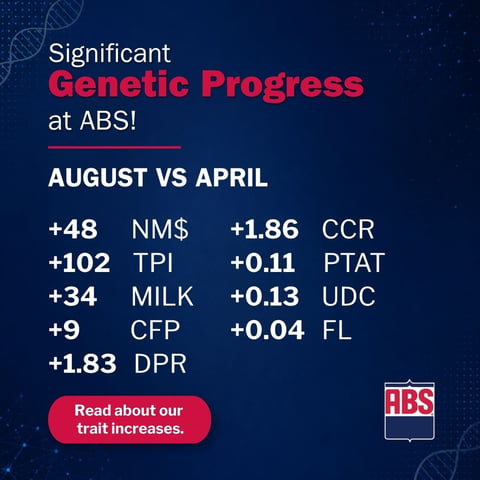 Significant
Genetic Progress
at ABS!

AUGUST VS APRIL

+48 NM$
+102 TPI
+34 MILK
+9 CFP
+1.83 DPR

+1.86 CCR
+0.11 PTAT
+0.13 UDC
+0.04 FL

Read about our trait increases.

ABS